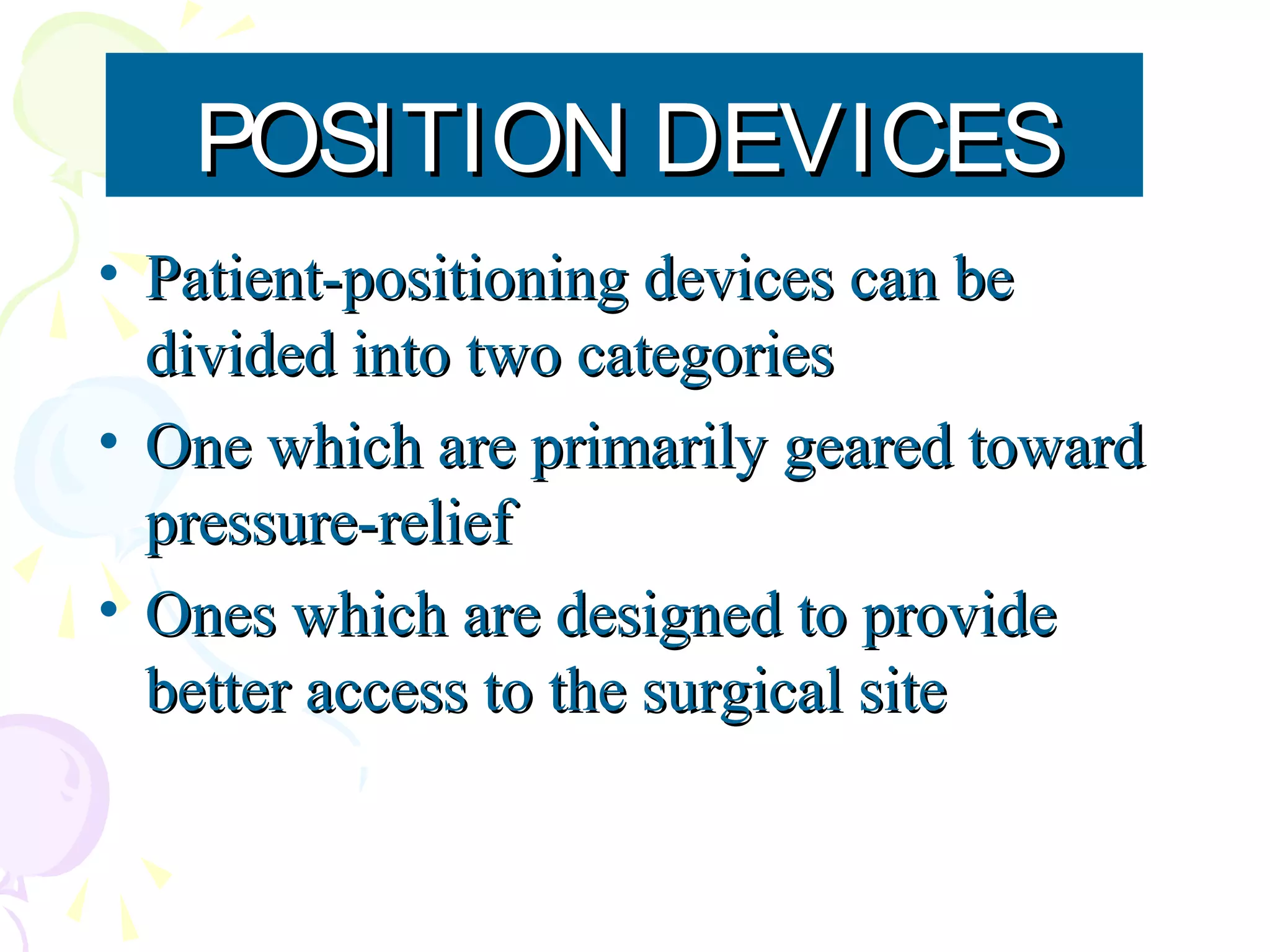 POSITION DEVICES

• Patient-positioning devices can be divided into two categories

• One which are primarily geared toward pressure-relief

• Ones which are designed to provide better access to the surgical site